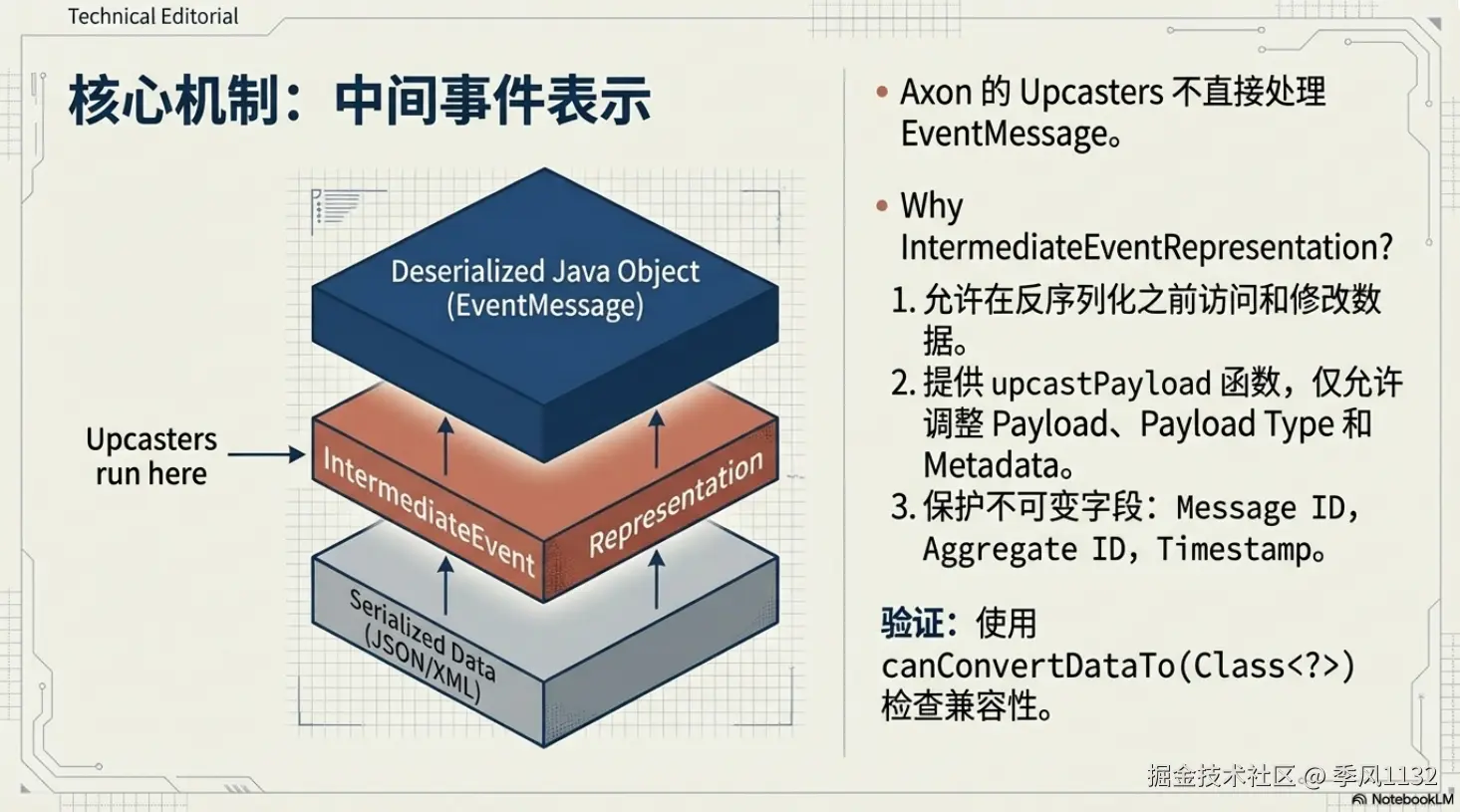 Technical Editorial

核心机制：中间事件表示

Deserialized Java Object (EventMessage)

Upcasters run here

IntermediateEvent Representation

Serialized Data (JSON/XML)

• Axon 的 Upcasters 不直接处理 EventMessage。

• Why IntermediateEventRepresentation?

1. 允许在反序列化之前访问和修改数据。
2. 提供 upcastPayload 函数，仅允许调整 Payload、Payload Type 和 Metadata。
3. 保护不可变字段：Message ID, Aggregate ID, Timestamp。

验证：使用 canConvertDataTo(Class<?>) 检查兼容性。

掘金技术社区 @ 季风1132

NotebookLM